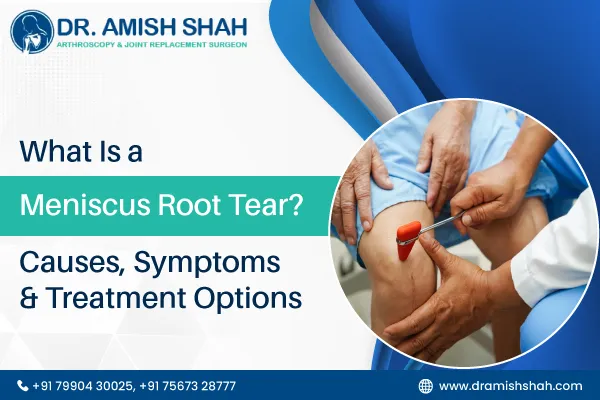 DR. AMISH SHAH
ARTHROSCOPY & JOINT REPLACEMENT SURGEON

What Is a
Meniscus Root Tear?
Causes, Symptoms & Treatment Options

+91 79904 30025, +91 75673 28777
www.dramishshah.com